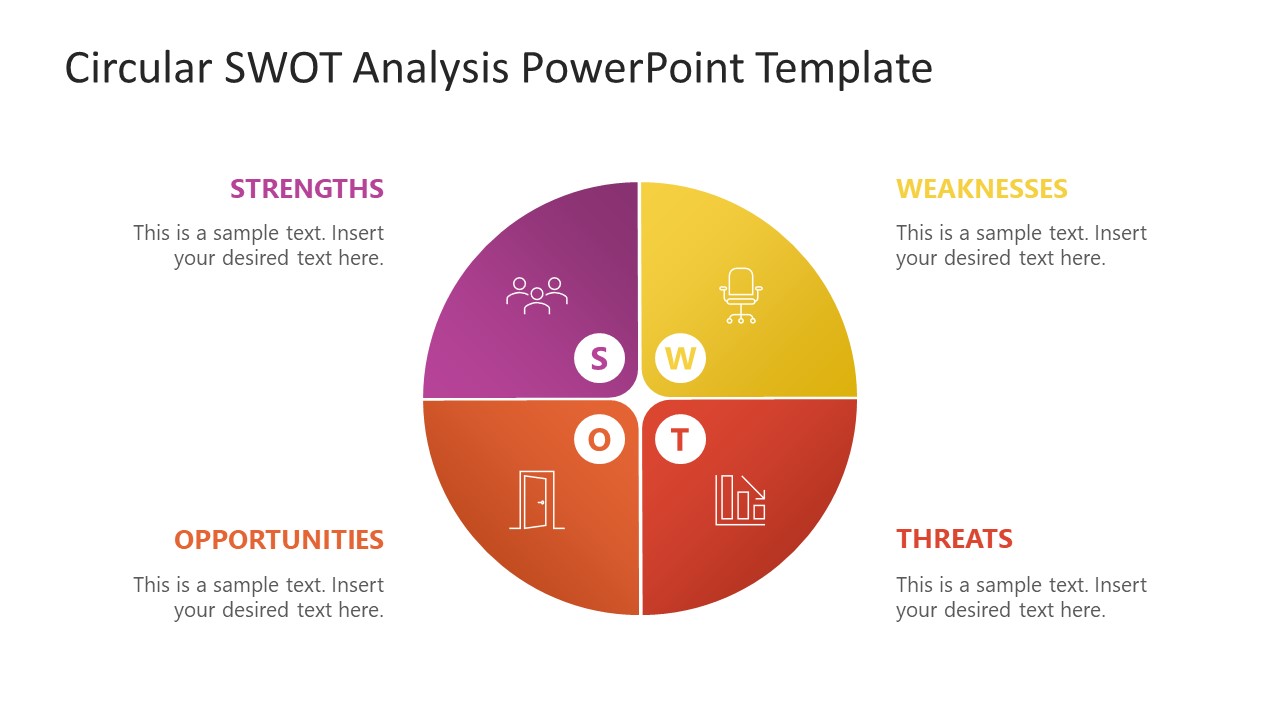 Circular SWOT Analysis PowerPoint Template

STRENGTHS

This is a sample text. Insert your desired text here.

WEAKNESSES

This is a sample text. Insert your desired text here.

S

W

O

T

OPPORTUNITIES

This is a sample text. Insert your desired text here.

THREATS

This is a sample text. Insert your desired text here.